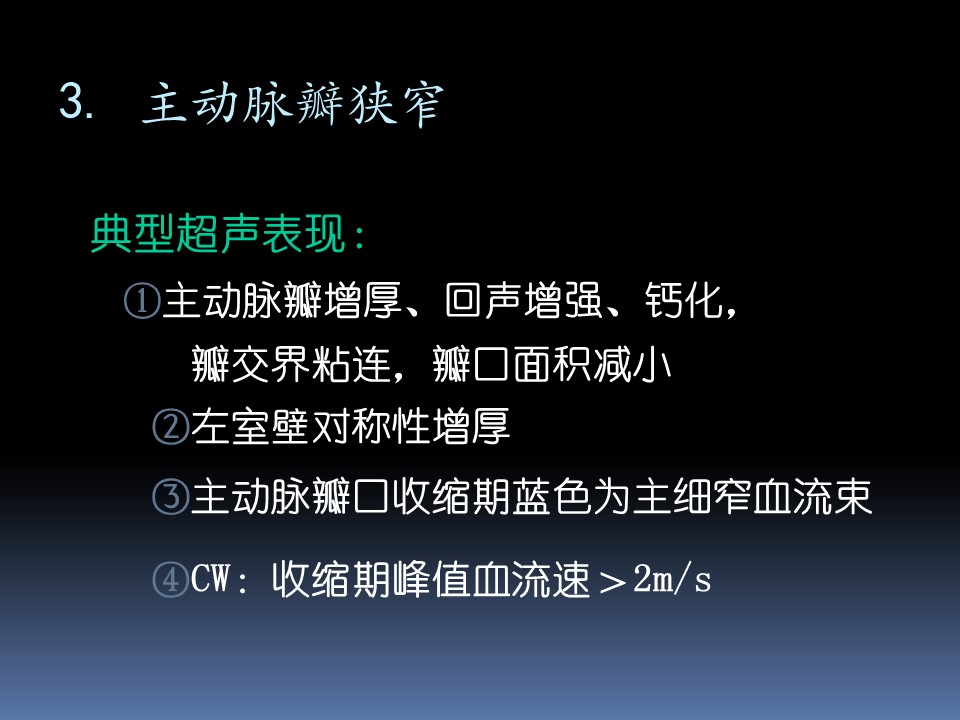 3. 主动脉瓣狭窄

典型超声表现：

①主动脉瓣增厚、回声增强、钙化，瓣交界粘连，瓣口面积减小

②左室壁对称性增厚

③主动脉瓣口收缩期蓝色为主细窄血流束

④CW：收缩期峰值血流速＞2m/s